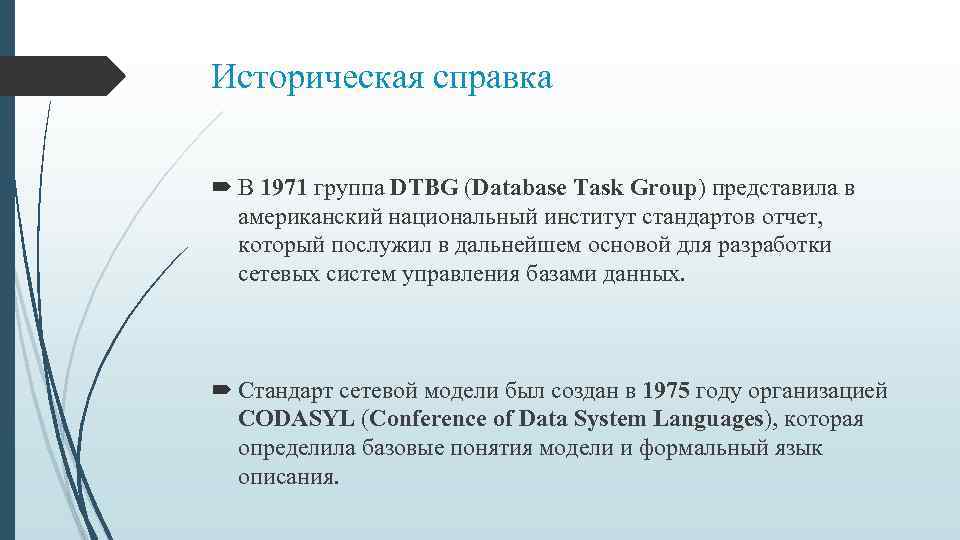 Историческая справка

В 1971 группа DTBG (Database Task Group) представила в американский национальный институт стандартов отчет, который послужил в дальнейшем основой для разработки сетевых систем управления базами данных.

Стандарт сетевой модели был создан в 1975 году организацией CODASYL (Conference of Data System Languages), которая определила базовые понятия модели и формальный язык описания.